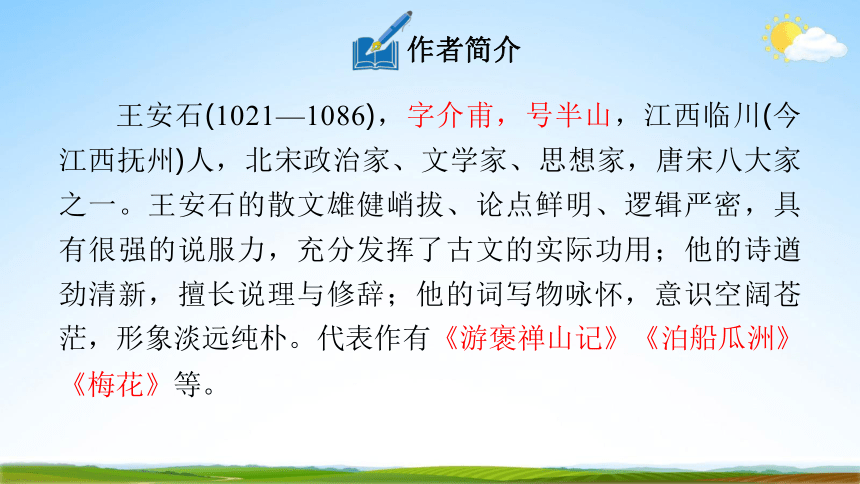 作者简介

王安石(1021—1086)，字介甫，号半山，江西临川(今江西抚州)人，北宋政治家、文学家、思想家，唐宋八大家之一。王安石的散文雄健峭拔、论点鲜明、逻辑严密，具有很强的说服力，充分发挥了古文的实际功用；他的诗遒劲清新，擅长说理与修辞；他的词写物咏怀，意识空阔苍茫，形象淡远纯朴。代表作有《游褒禅山记》《泊船瓜洲》《梅花》等。